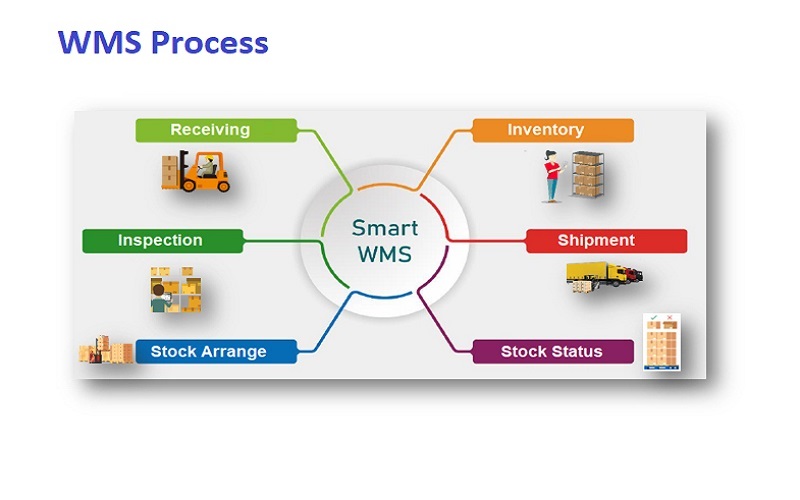 WMS Process

Receiving

Inspection

Stock Arrange

Smart WMS

Inventory

Shipment

Stock Status